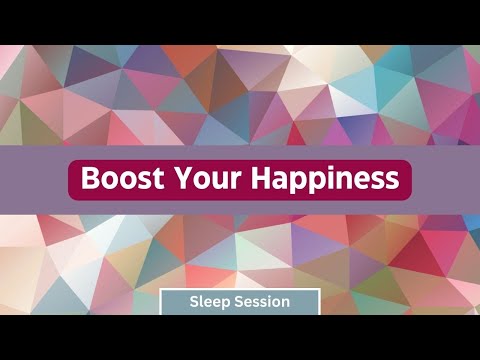 Boost Your Happiness

Sleep Session